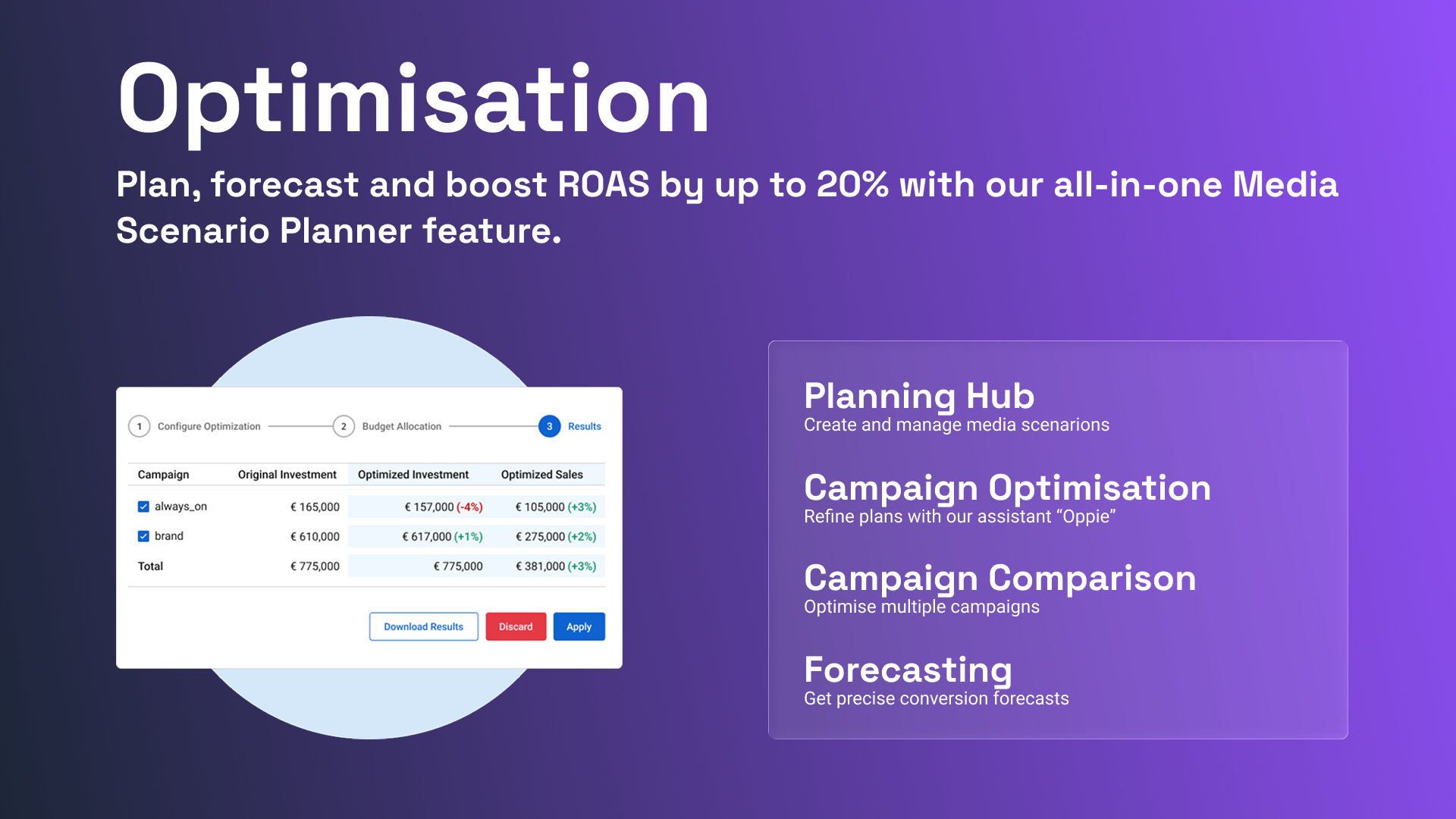 Optimisation

Plan, forecast and boost ROAS by up to 20% with our all-in-one Media Scenario Planner feature.

1 Configure Optimization 2 Budget Allocation 3 Results

| Campaign | Original Investment | Optimized Investment | Optimized Sales |
|---|---|---|---|
| always_on | € 165,000 | € 157,000 (-4%) | € 105,000 (+3%) |
| brand | € 610,000 | € 617,000 (+1%) | € 275,000 (+2%) |
| Total | € 775,000 | € 775,000 | € 381,000 (+3%) |

Download Results Discard Apply

Planning Hub
Create and manage media scenarions

Campaign Optimisation
Refine plans with our assistant “Oppie”

Campaign Comparison
Optimise multiple campaigns

Forecasting
Get precise conversion forecasts